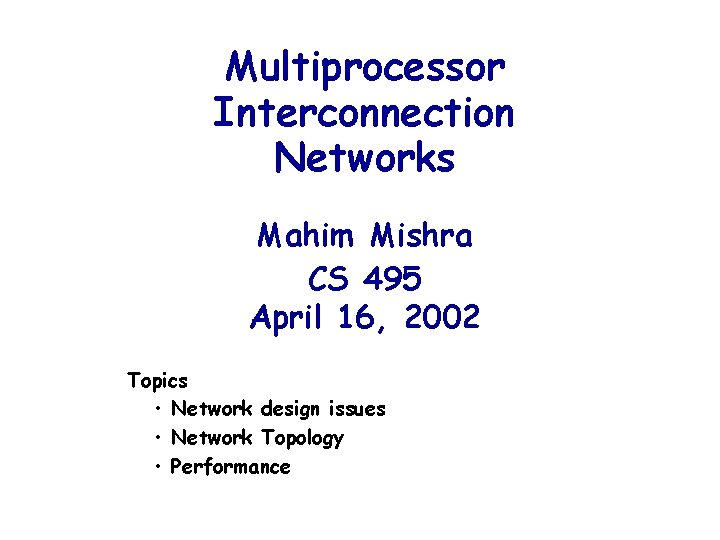 Multiprocessor Interconnection Networks

Mahim Mishra
CS 495
April 16, 2002

Topics
• Network design issues
• Network Topology
• Performance